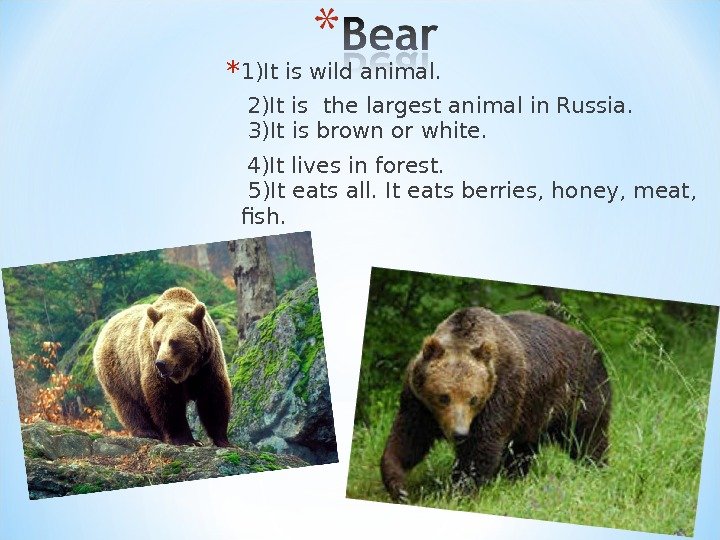 *Bear

*1)It is wild animal.
2)It is the largest animal in Russia.
3)It is brown or white.
4)It lives in forest.
5)It eats all. It eats berries, honey, meat, fish.